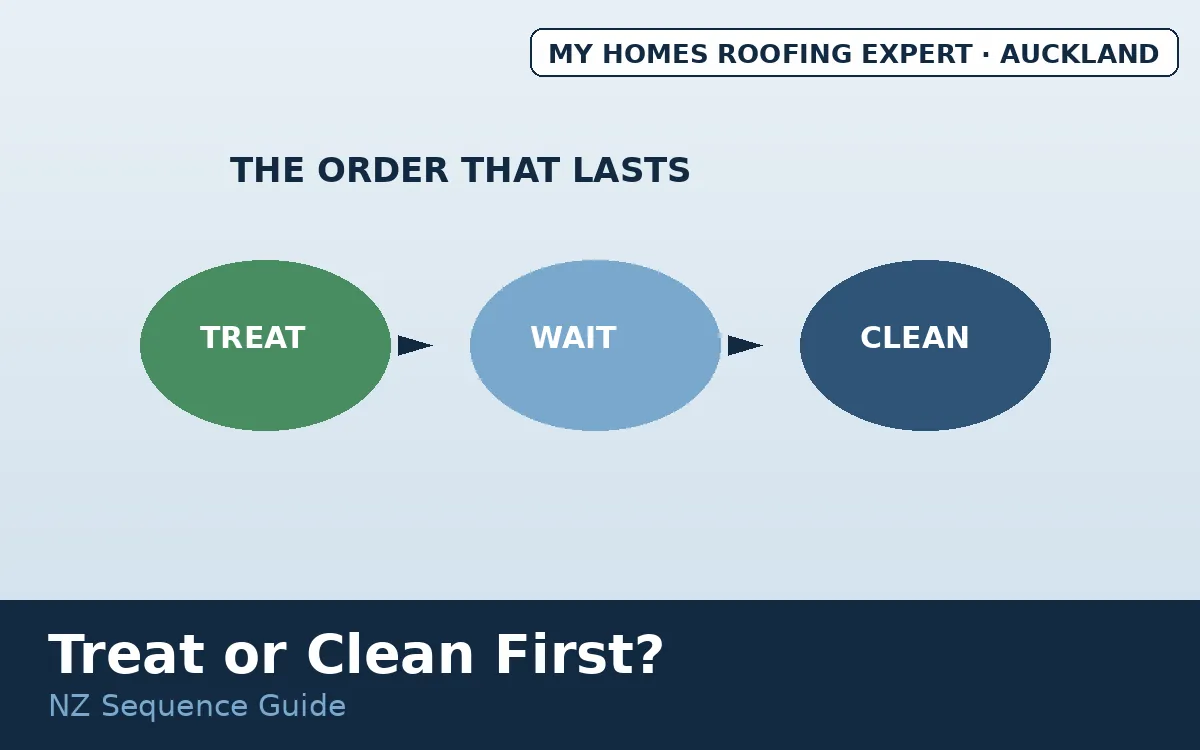 MY HOMES ROOFING EXPERT · AUCKLAND

THE ORDER THAT LASTS

TREAT

WAIT

CLEAN

Treat or Clean First?

NZ Sequence Guide